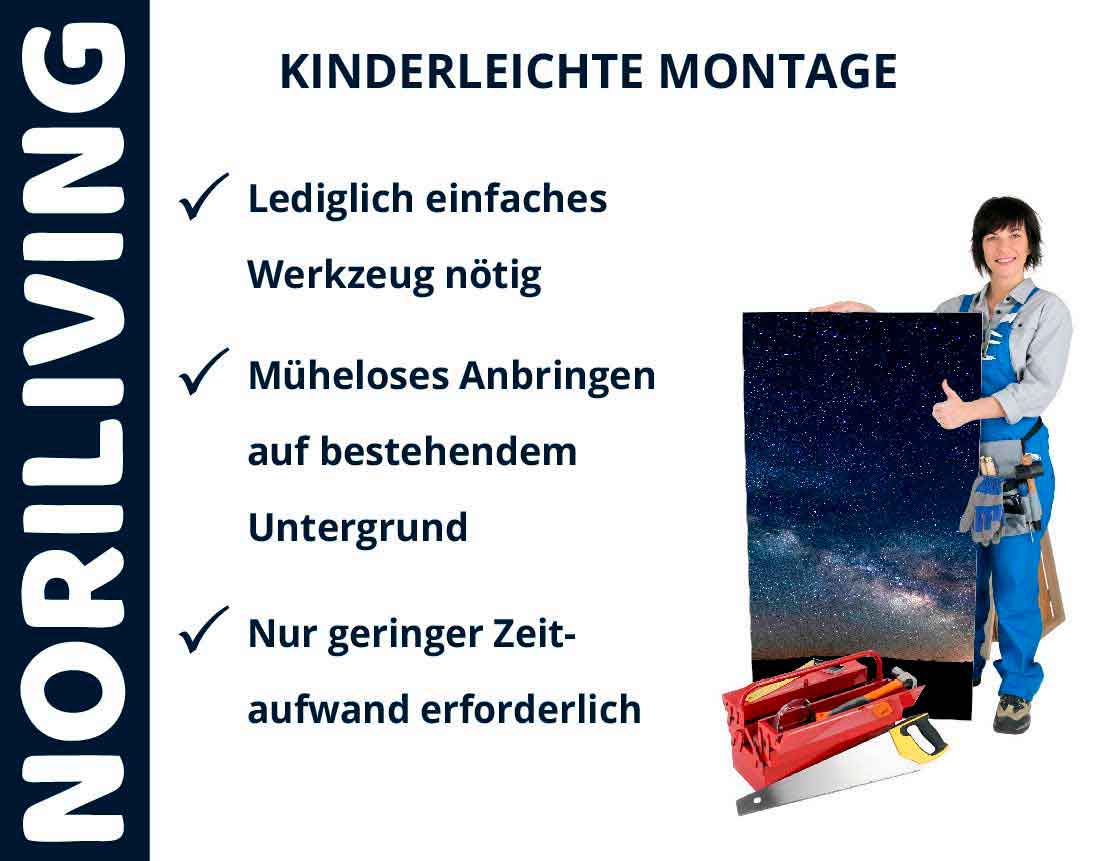 NORILIVING

KINDERLEICHTE MONTAGE

✓ Lediglich einfaches Werkzeug nötig

✓ Müheloses Anbringen auf bestehendem Untergrund

✓ Nur geringer Zeitaufwand erforderlich